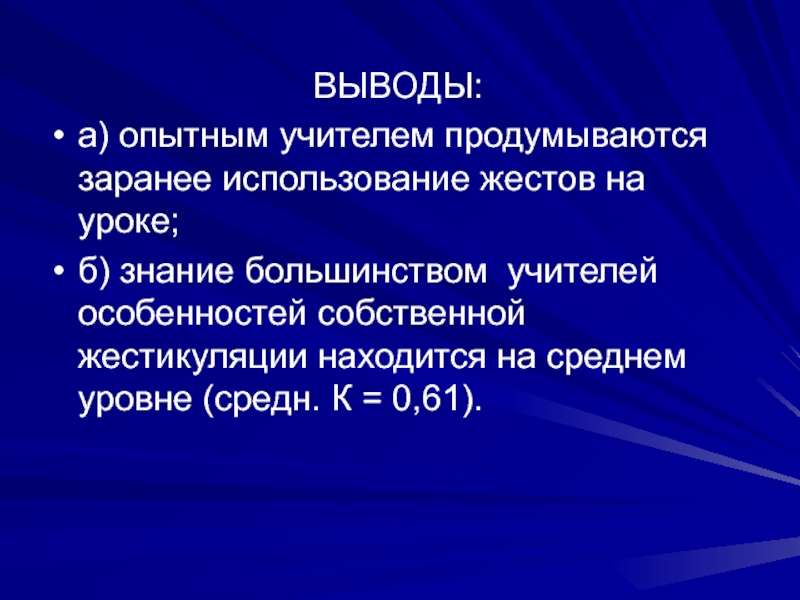 ВЫВОДЫ:

• а) опытным учителем продумываются заранее использование жестов на уроке;

• б) знание большинством учителей особенностей собственной жестикуляции находится на среднем уровне (средн. К = 0,61).